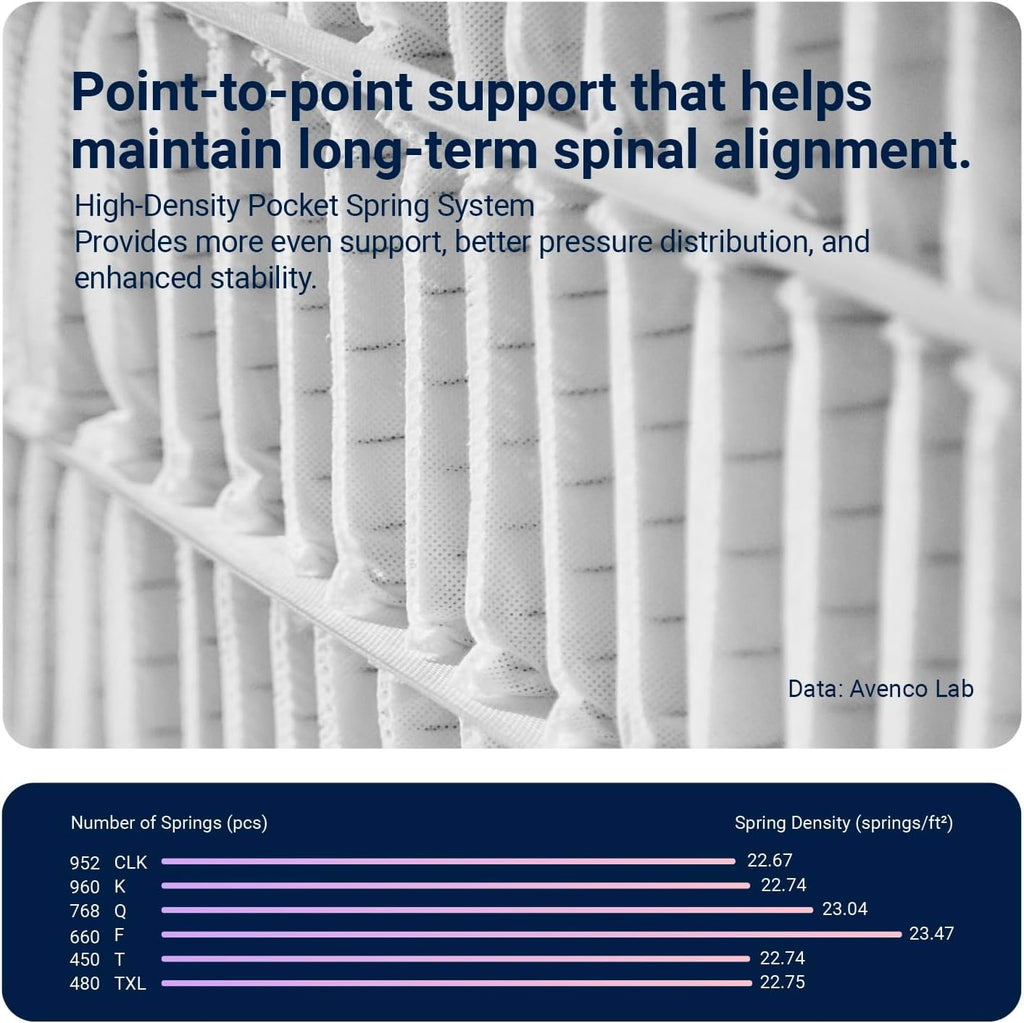 Point-to-point support that helps maintain long-term spinal alignment.

High-Density Pocket Spring System
Provides more even support, better pressure distribution, and enhanced stability.

Data: Avenco Lab

Number of Springs (pcs)

Spring Density (springs/ft²)

952 CLK 22.67
960 K 22.74
768 Q 23.04
660 F 23.47
450 T 22.74
480 TXL 22.75